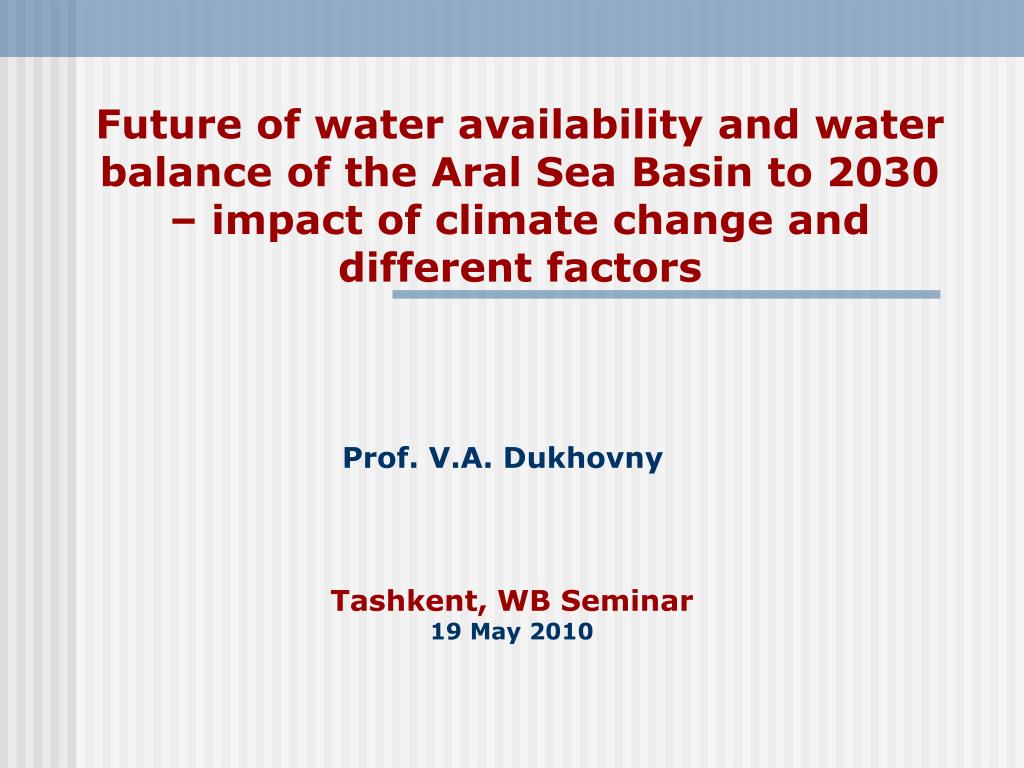 Future of water availability and water balance of the Aral Sea Basin to 2030 – impact of climate change and different factors

Prof. V.A. Dukhovny

Tashkent, WB Seminar
19 May 2010